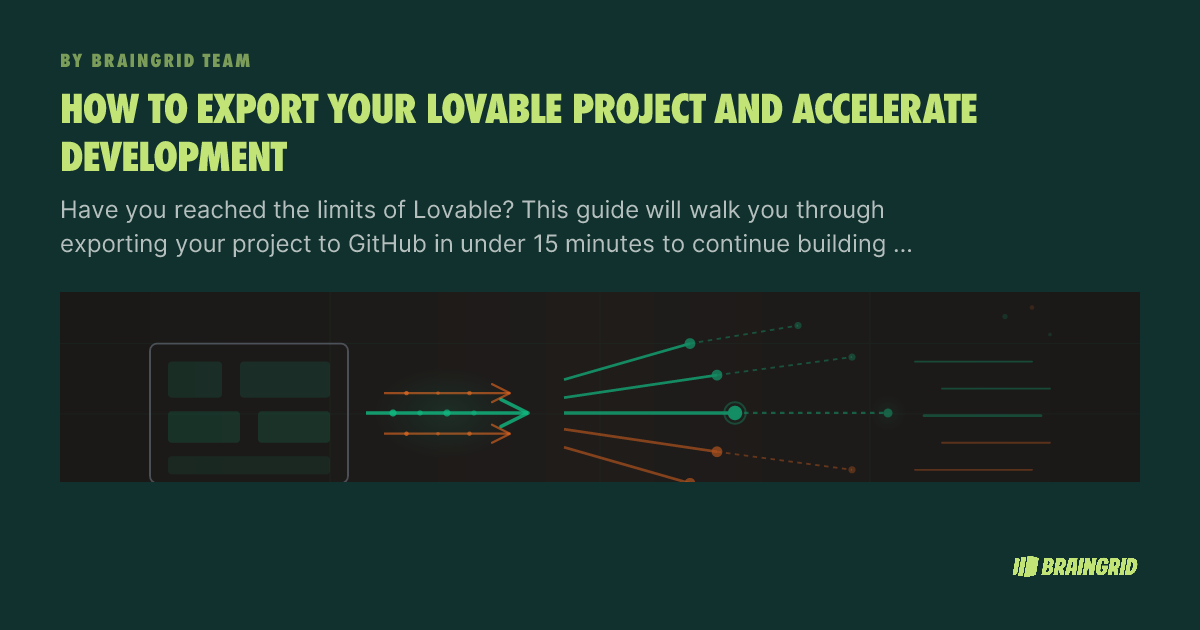 BY BRAINGRID TEAM

HOW TO EXPORT YOUR LOVABLE PROJECT AND ACCELERATE DEVELOPMENT

Have you reached the limits of Lovable? This guide will walk you through exporting your project to GitHub in under 15 minutes to continue building ...

BRAINGRID